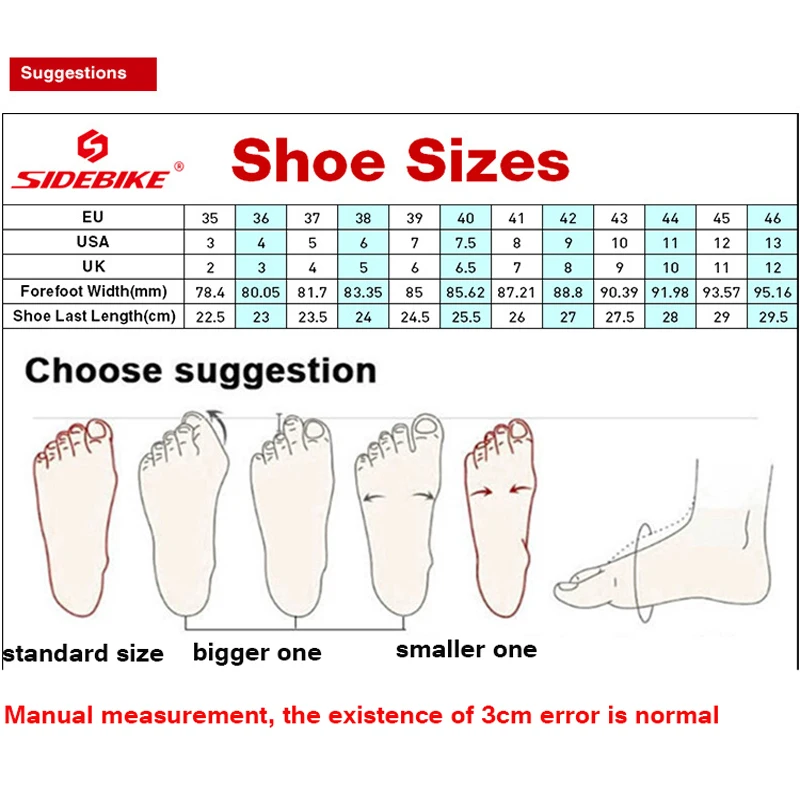 Suggestions

SIDEBIKE®

Shoe Sizes

| EU | 35 | 36 | 37 | 38 | 39 | 40 | 41 | 42 | 43 | 44 | 45 | 46 |
|---|---|---|---|---|---|---|---|---|---|---|---|---|
| USA | 3 | 4 | 5 | 6 | 7 | 7.5 | 8 | 9 | 10 | 11 | 12 | 13 |
| UK | 2 | 3 | 4 | 5 | 6 | 6.5 | 7 | 8 | 9 | 10 | 11 | 12 |
| Forefoot Width(mm) | 78.4 | 80.05 | 81.7 | 83.35 | 85 | 85.62 | 87.21 | 88.8 | 90.39 | 91.98 | 93.57 | 95.16 |
| Shoe Last Length(cm) | 22.5 | 23 | 23.5 | 24 | 24.5 | 25.5 | 26 | 27 | 27.5 | 28 | 29 | 29.5 |

Choose suggestion

standard size bigger one smaller one

Manual measurement, the existence of 3cm error is normal